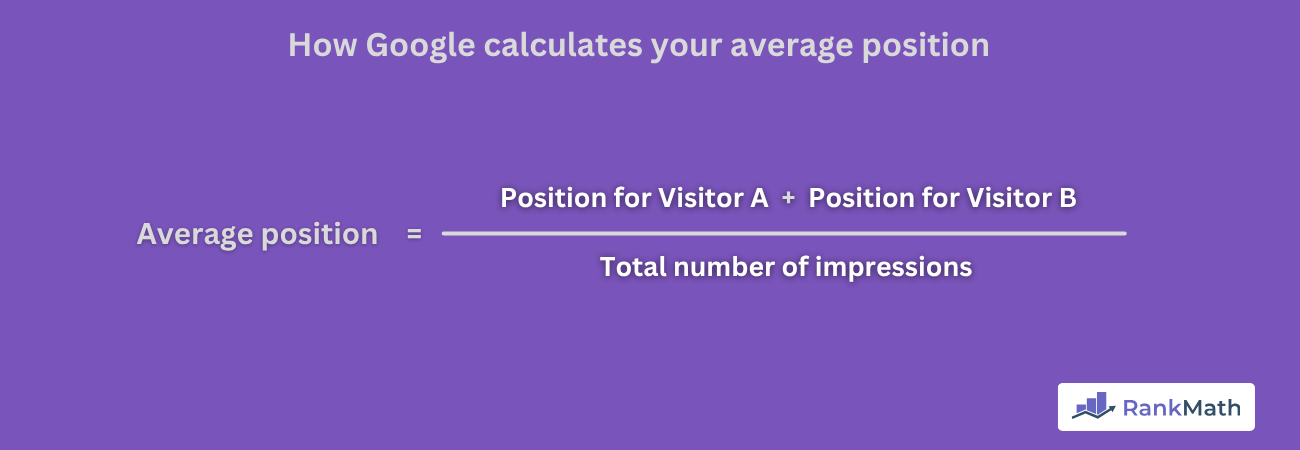 How Google calculates your average position

$\text{Average position} = \frac{\text{Position for Visitor A} + \text{Position for Visitor B}}{\text{Total number of impressions}}$

RankMath